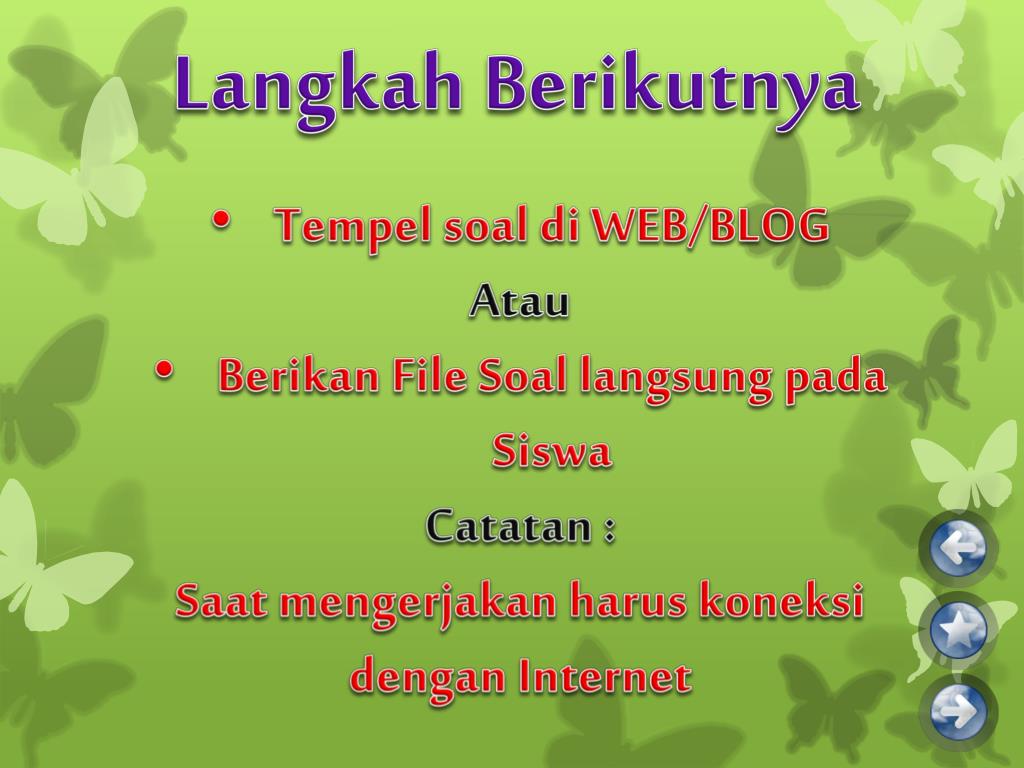 Langkah Berikutnya

• Tempel soal di WEB/BLOG

Atau

• Berikan File Soal langsung pada Siswa

Catatan :

Saat mengerjakan harus koneksi dengan Internet